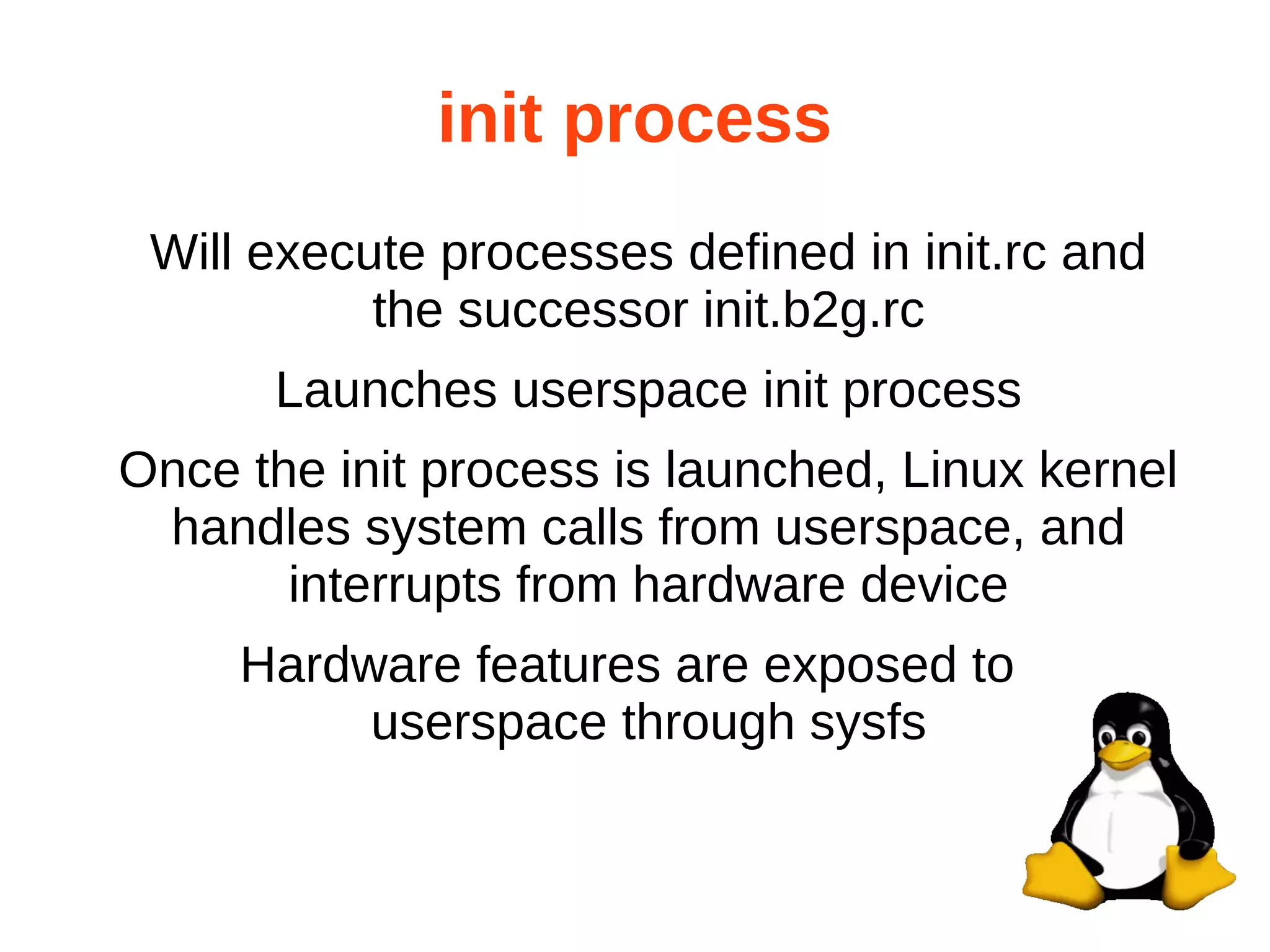 init process

Will execute processes defined in init.rc and the successor init.b2g.rc

Launches userspace init process

Once the init process is launched, Linux kernel handles system calls from userspace, and interrupts from hardware device

Hardware features are exposed to userspace through sysfs